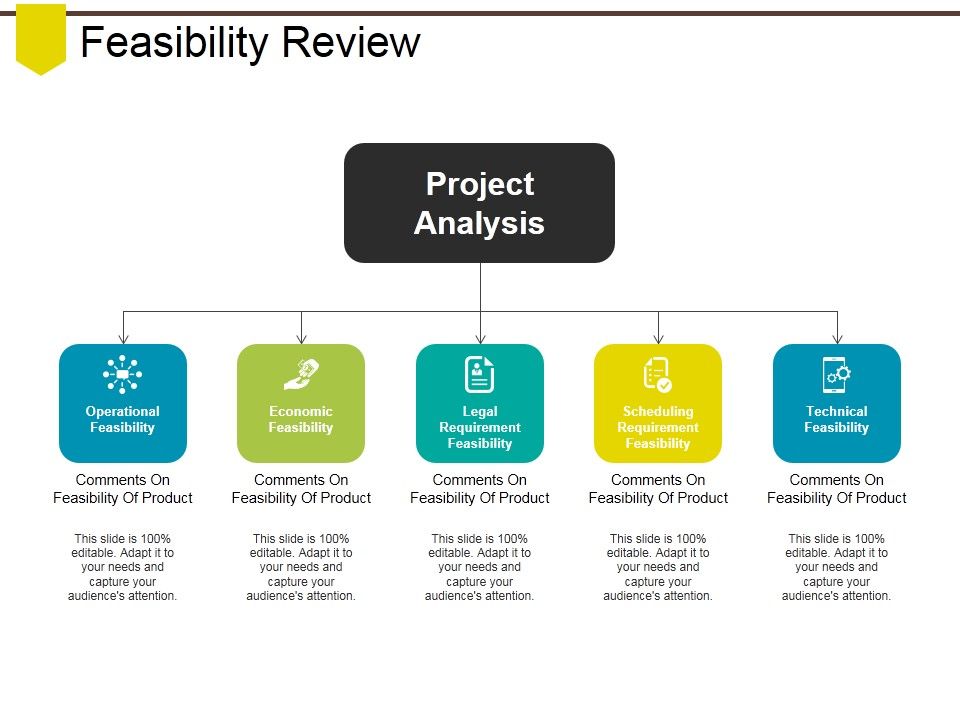 Feasibility Review

Project Analysis

Operational Feasibility

Comments On Feasibility Of Product

This slide is 100% editable. Adapt it to your needs and capture your audience's attention.

Economic Feasibility

Comments On Feasibility Of Product

This slide is 100% editable. Adapt it to your needs and capture your audience's attention.

Legal Requirement Feasibility

Comments On Feasibility Of Product

This slide is 100% editable. Adapt it to your needs and capture your audience's attention.

Scheduling Requirement Feasibility

Comments On Feasibility Of Product

This slide is 100% editable. Adapt it to your needs and capture your audience's attention.

Technical Feasibility

Comments On Feasibility Of Product

This slide is 100% editable. Adapt it to your needs and capture your audience's attention.